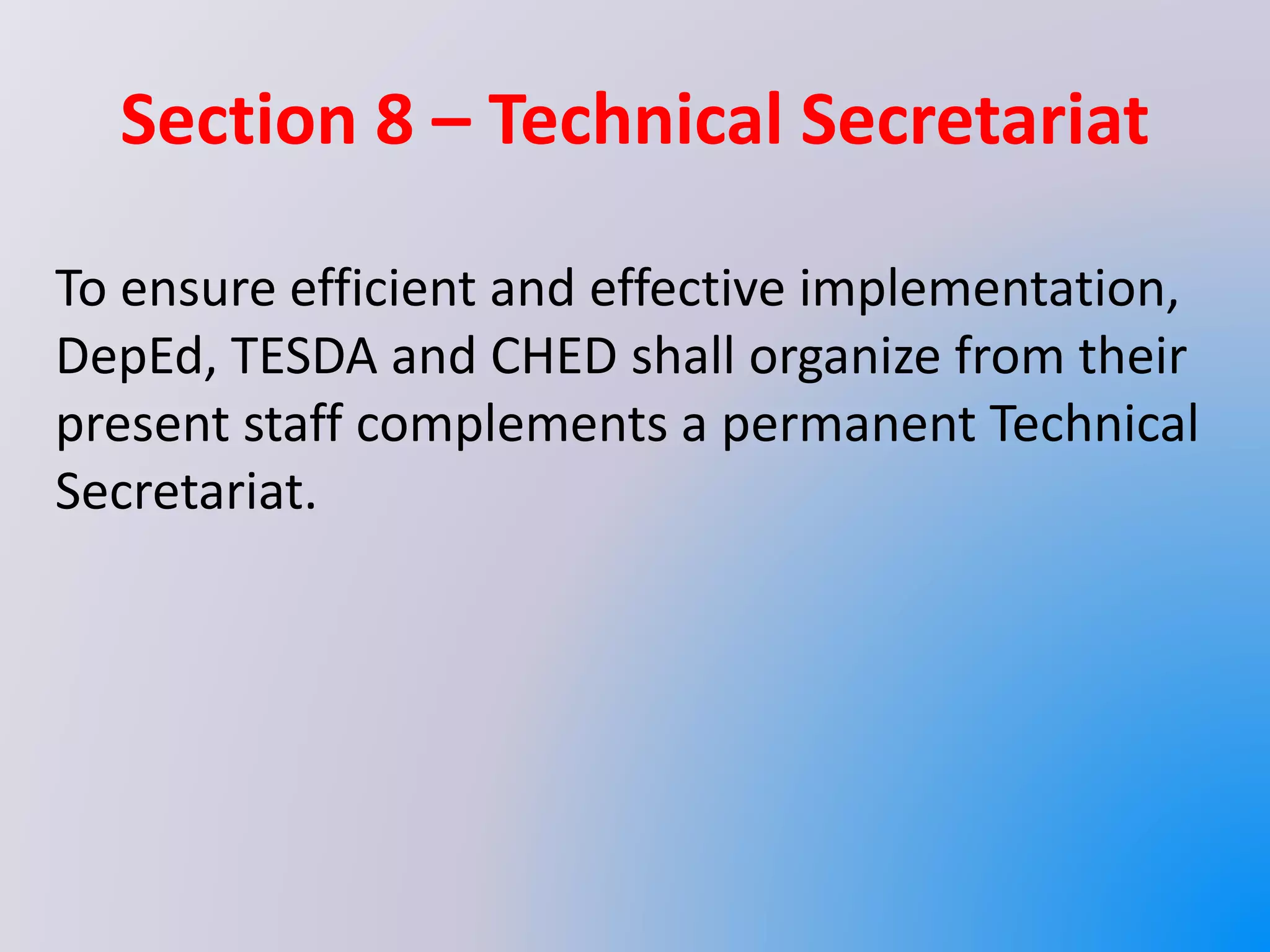 Section 8 – Technical Secretariat

To ensure efficient and effective implementation, DepEd, TESDA and CHED shall organize from their present staff complements a permanent Technical Secretariat.